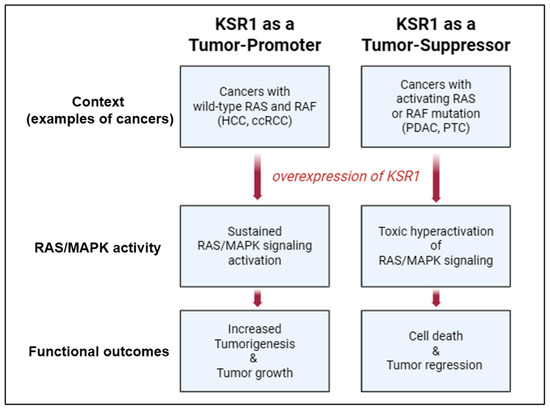 KSR1 as a Tumor-Promoter

KSR1 as a Tumor-Suppressor

Context (examples of cancers)

Cancers with wild-type RAS and RAF (HCC, ccRCC)

Cancers with activating RAS or RAF mutation (PDAC, PTC)

overexpression of KSR1

RAS/MAPK activity

Sustained RAS/MAPK signaling activation

Toxic hyperactivation of RAS/MAPK signaling

Functional outcomes

Increased Tumorigenesis & Tumor growth

Cell death & Tumor regression